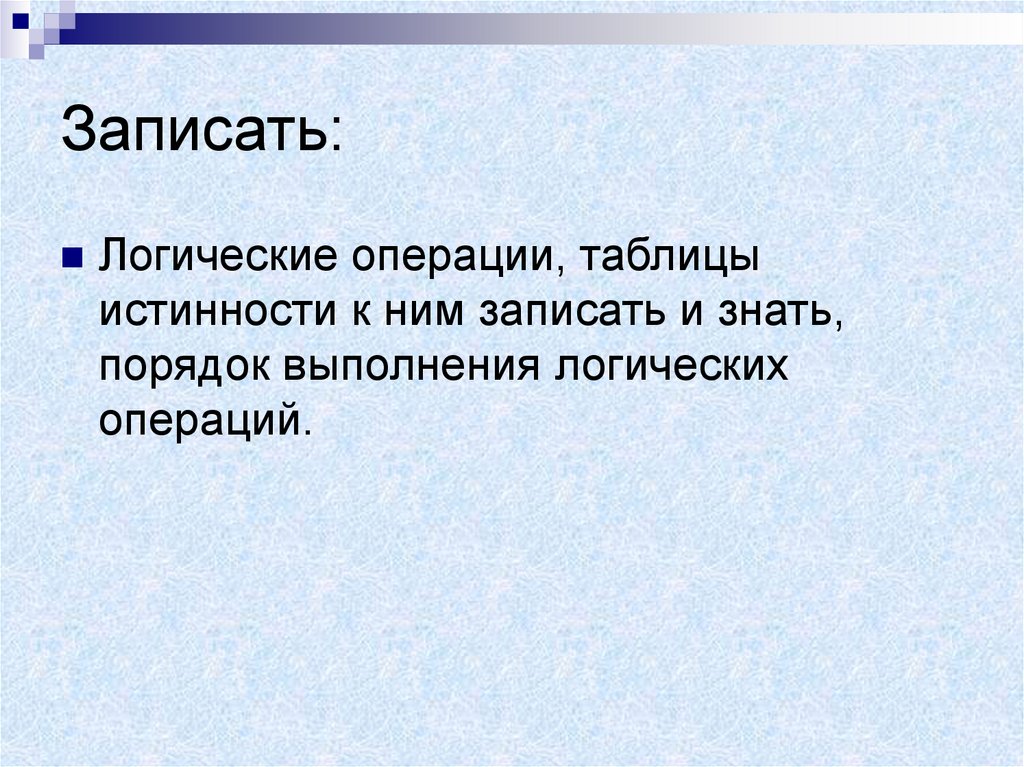 Записать:

Логические операции, таблицы истинности к ним записать и знать, порядок выполнения логических операций.